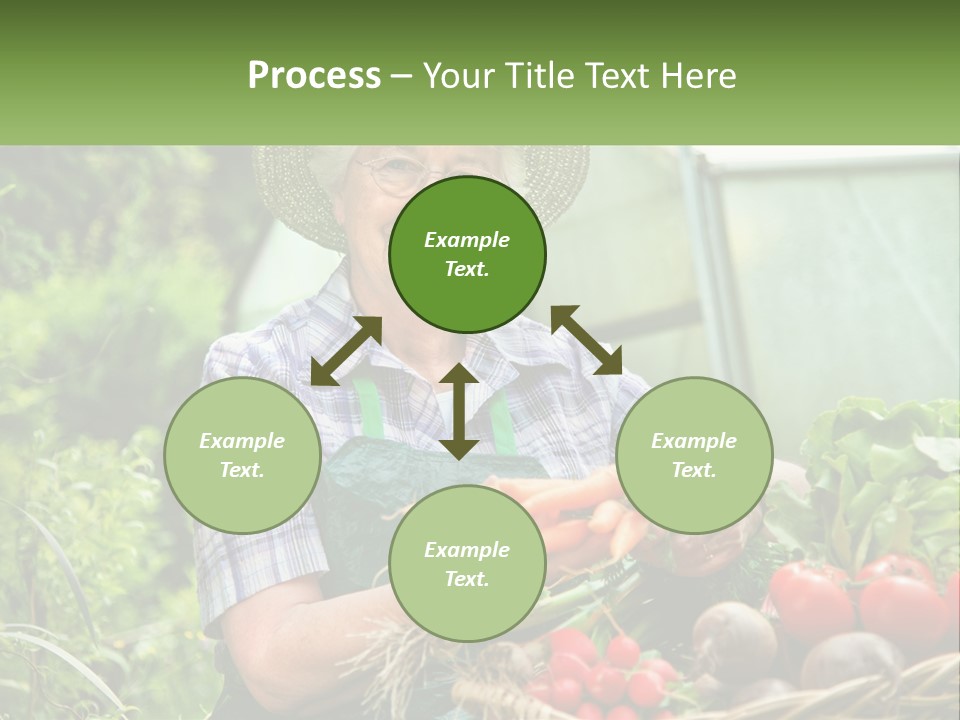 Process – Your Title Text Here

Example Text.

Example Text.

Example Text.

Example Text.